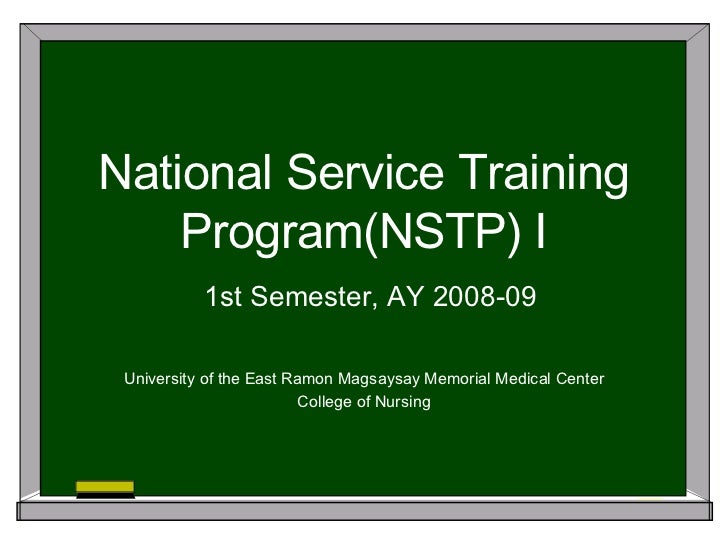 National Service Training Program(NSTP) I

1st Semester, AY 2008-09

University of the East Ramon Magsaysay Memorial Medical Center
College of Nursing